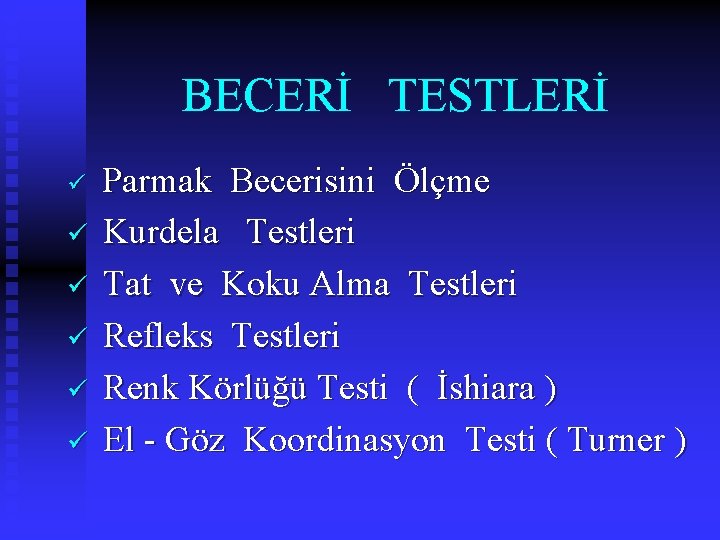 BECERİ TESTLERİ

✓ Parmak Becerisini Ölçme
✓ Kurdela Testleri
✓ Tat ve Koku Alma Testleri
✓ Refleks Testleri
✓ Renk Körlüğü Testi ( İshiara )
✓ El - Göz Koordinasyon Testi ( Turner )